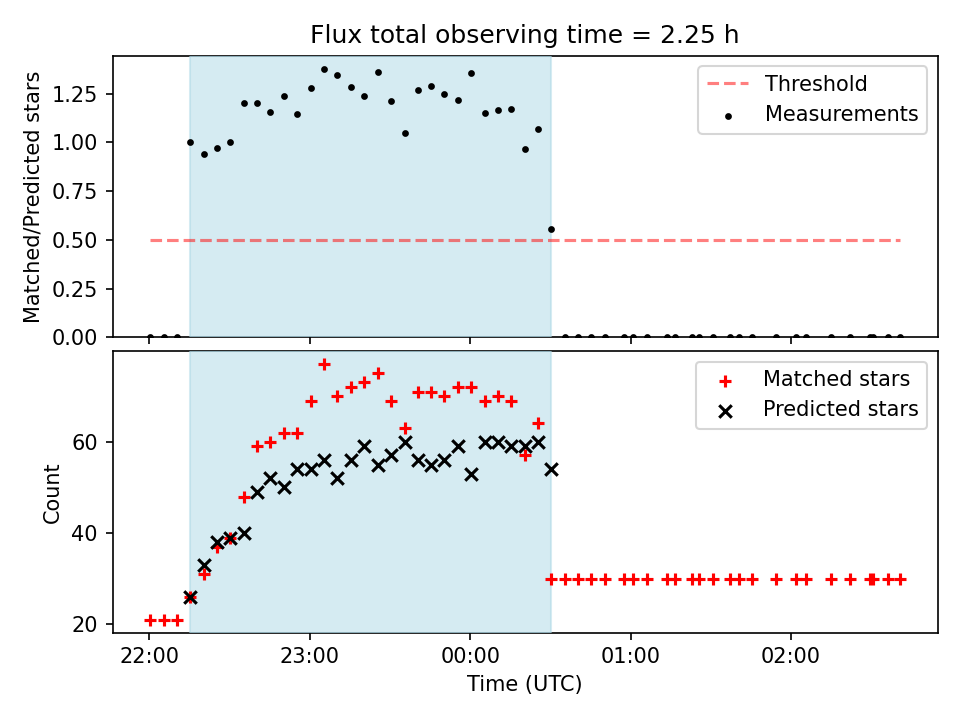 Flux total observing time = 2.25 h

Matched/Predicted stars

1.25
1.00
0.75
0.50
0.25
0.00

Threshold
Measurements

Count

60
40
20

Matched stars
Predicted stars

22:00
23:00
00:00
01:00
02:00

Time (UTC)